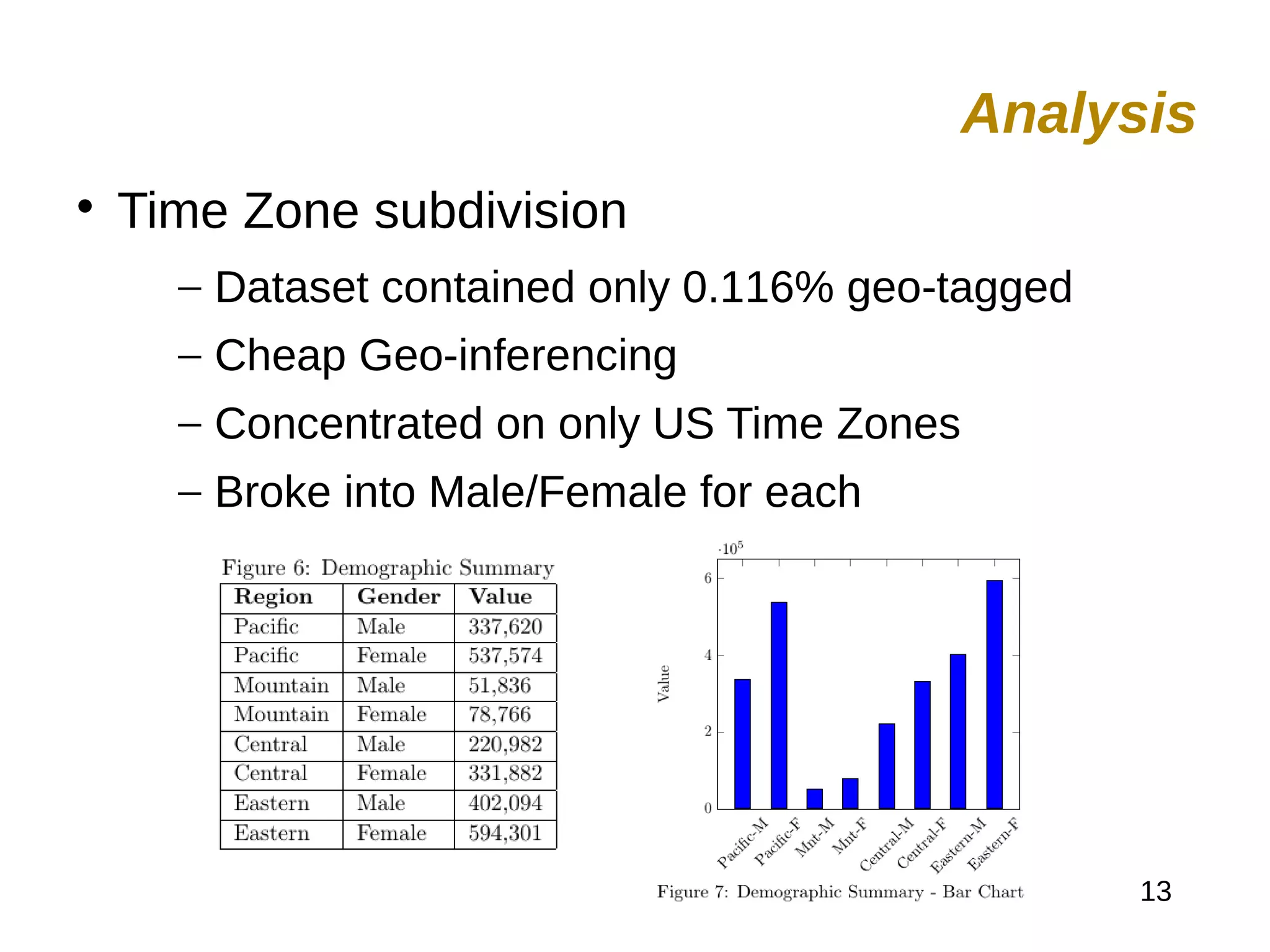 Analysis

• Time Zone subdivision

– Dataset contained only 0.116% geo-tagged

– Cheap Geo-inferencing

– Concentrated on only US Time Zones

– Broke into Male/Female for each

Figure 6: Demographic Summary

| Region | Gender | Value |
|---|---|---|
| Pacific | Male | 337,620 |
| Pacific | Female | 537,574 |
| Mountain | Male | 51,836 |
| Mountain | Female | 78,766 |
| Central | Male | 220,982 |
| Central | Female | 331,882 |
| Eastern | Male | 402,094 |
| Eastern | Female | 594,301 |

$\cdot 10^5$

6

4

2

0

Value

Pacific-M Pacific-F Mnt-M Mnt-F Central-M Central-F Eastern-M Eastern-F

Figure 7: Demographic Summary - Bar Chart

13